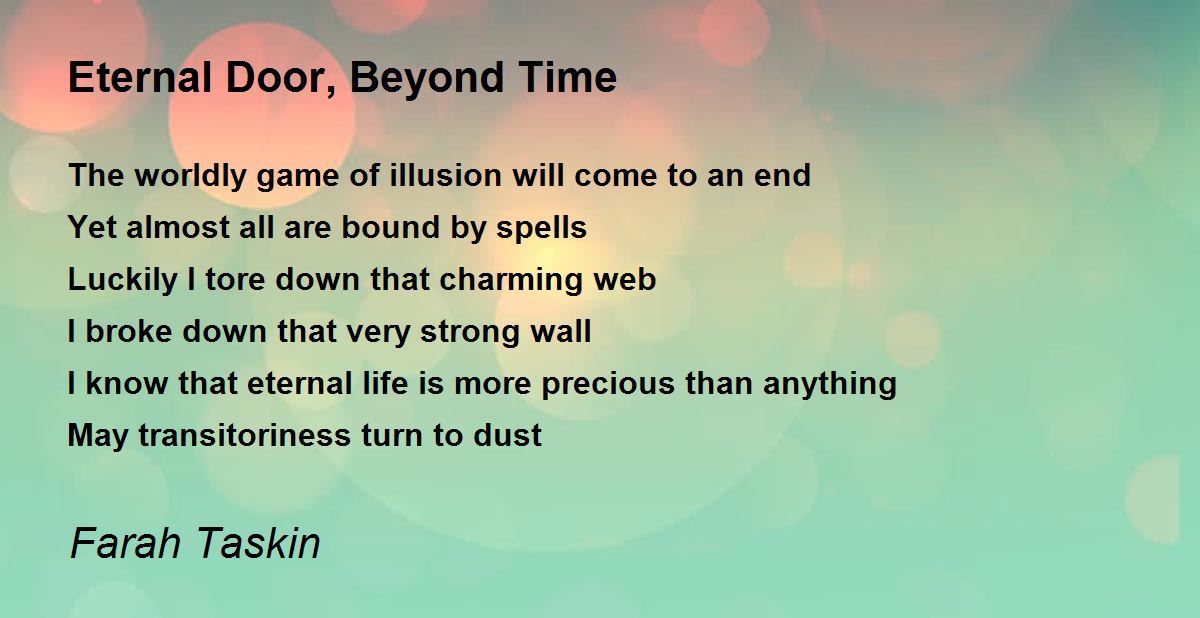 Eternal Door, Beyond Time

The worldly game of illusion will come to an end
Yet almost all are bound by spells
Luckily I tore down that charming web
I broke down that very strong wall
I know that eternal life is more precious than anything
May transitoriness turn to dust

Farah Taskin